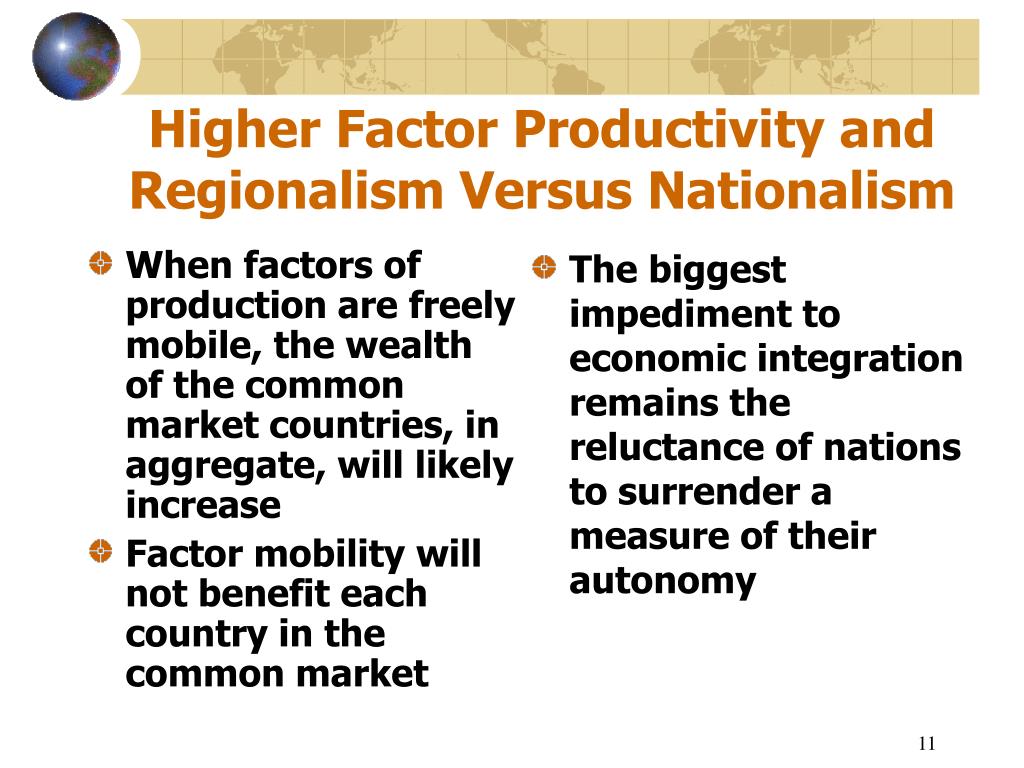 Higher Factor Productivity and Regionalism Versus Nationalism

When factors of production are freely mobile, the wealth of the common market countries, in aggregate, will likely increase

Factor mobility will not benefit each country in the common market

The biggest impediment to economic integration remains the reluctance of nations to surrender a measure of their autonomy

11